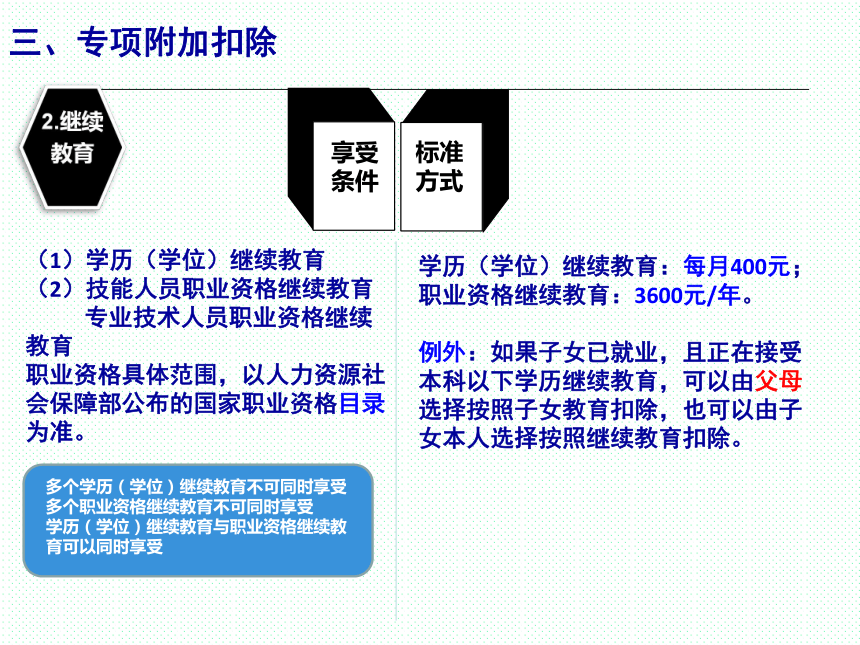 三、专项附加扣除

2.继续教育

享受条件

标准方式

（1）学历（学位）继续教育
（2）技能人员职业资格继续教育
专业技术人员职业资格继续教育
职业资格具体范围，以人力资源社会保障部公布的国家职业资格目录为准。

多个学历（学位）继续教育不可同时享受
多个职业资格继续教育不可同时享受
学历（学位）继续教育与职业资格继续教育可以同时享受

学历（学位）继续教育：每月400元；
职业资格继续教育：3600元/年。

例外：如果子女已就业，且正在接受本科以下学历继续教育，可以由父母选择按照子女教育扣除，也可以由子女本人选择按照继续教育扣除。